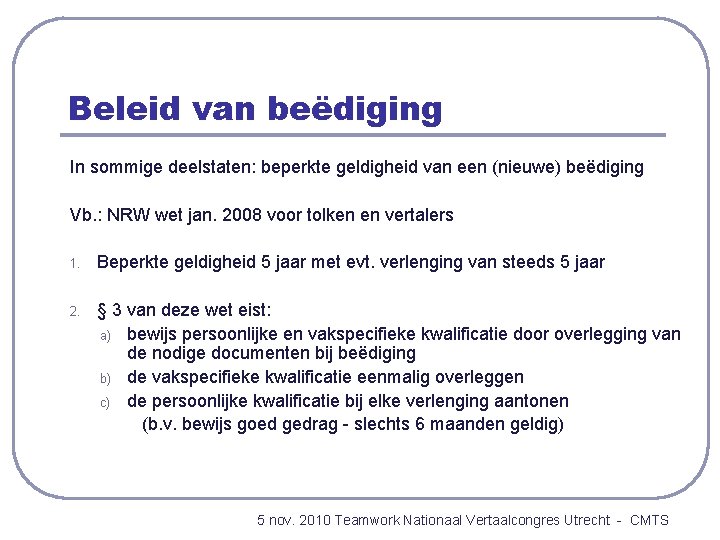 Beleid van beëdiging

In sommige deelstaten: beperkte geldigheid van een (nieuwe) beëdiging

Vb.: NRW wet jan. 2008 voor tolken en vertalers

1. Beperkte geldigheid 5 jaar met evt. verlenging van steeds 5 jaar

2. § 3 van deze wet eist:
a) bewijs persoonlijke en vakspecifieke kwalificatie door overlegging van de nodige documenten bij beëdiging
b) de vakspecifieke kwalificatie eenmalig overleggen
c) de persoonlijke kwalificatie bij elke verlenging aantonen
(b.v. bewijs goed gedrag - slechts 6 maanden geldig)

5 nov. 2010 Teamwork Nationaal Vertaalcongres Utrecht - CMTS